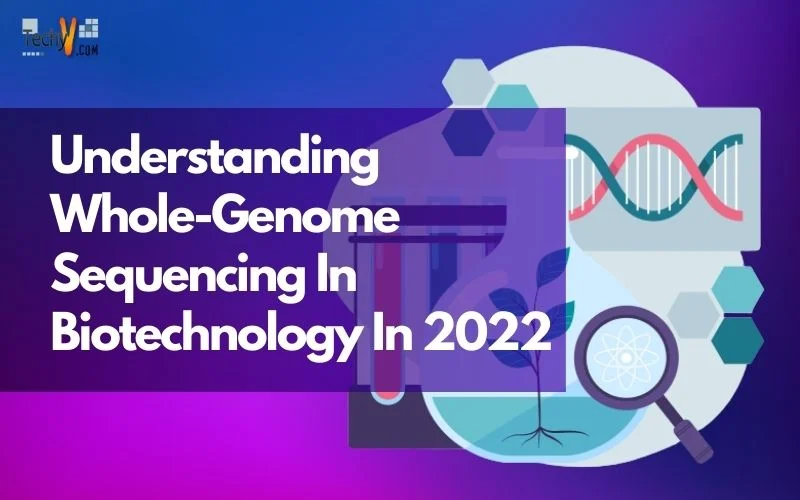 TechyV.COM

Understanding Whole-Genome Sequencing In Biotechnology In 2022